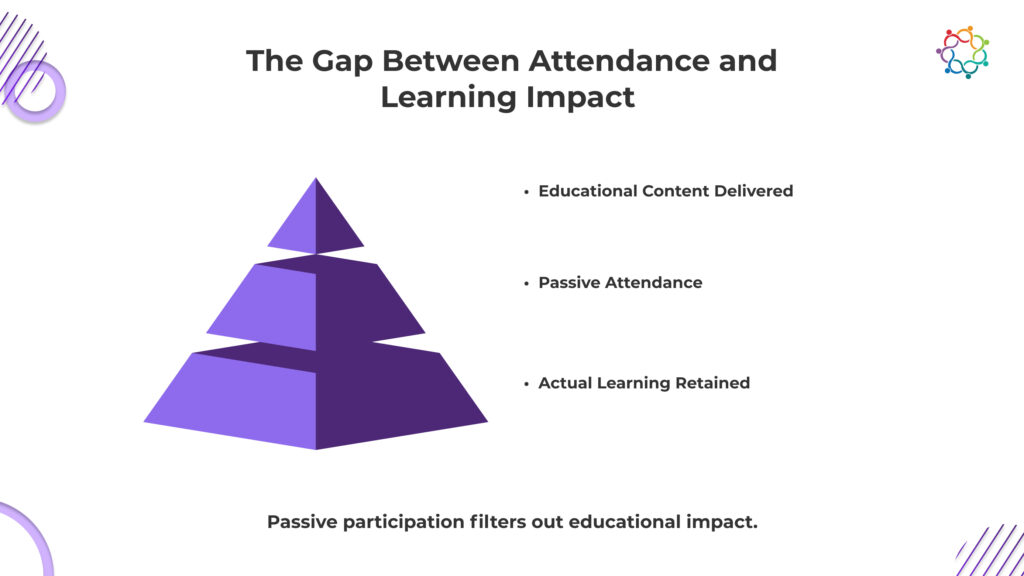 The Gap Between Attendance and Learning Impact

• Educational Content Delivered

• Passive Attendance

• Actual Learning Retained

Passive participation filters out educational impact.